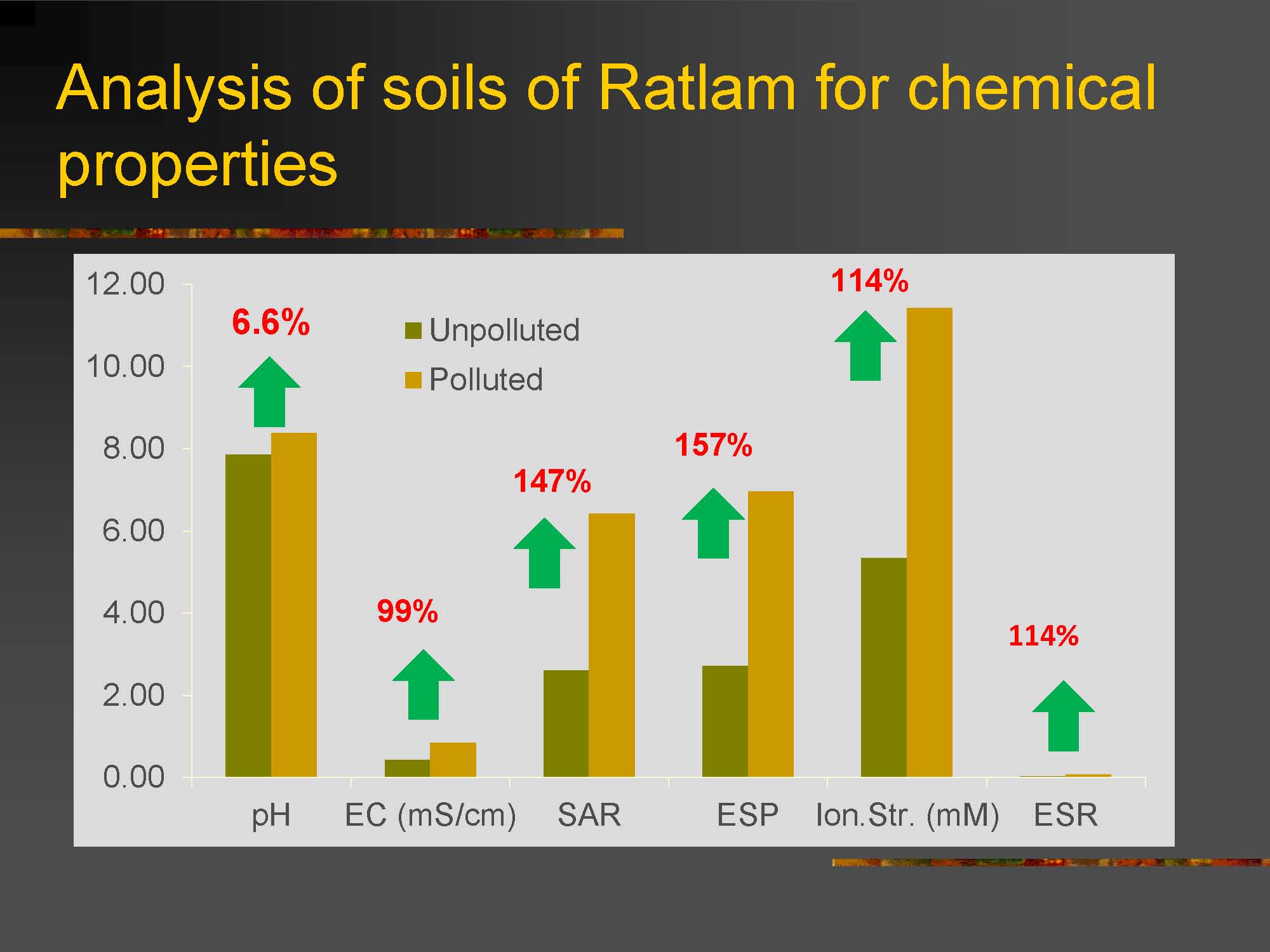 Analysis of soils of Ratlam for chemical properties

12.00
10.00
8.00
6.00
4.00
2.00
0.00

Unpolluted
Polluted

6.6%
99%
147%
157%
114%
114%

pH
EC (mS/cm)
SAR
ESP
Ion.Str. (mM)
ESR